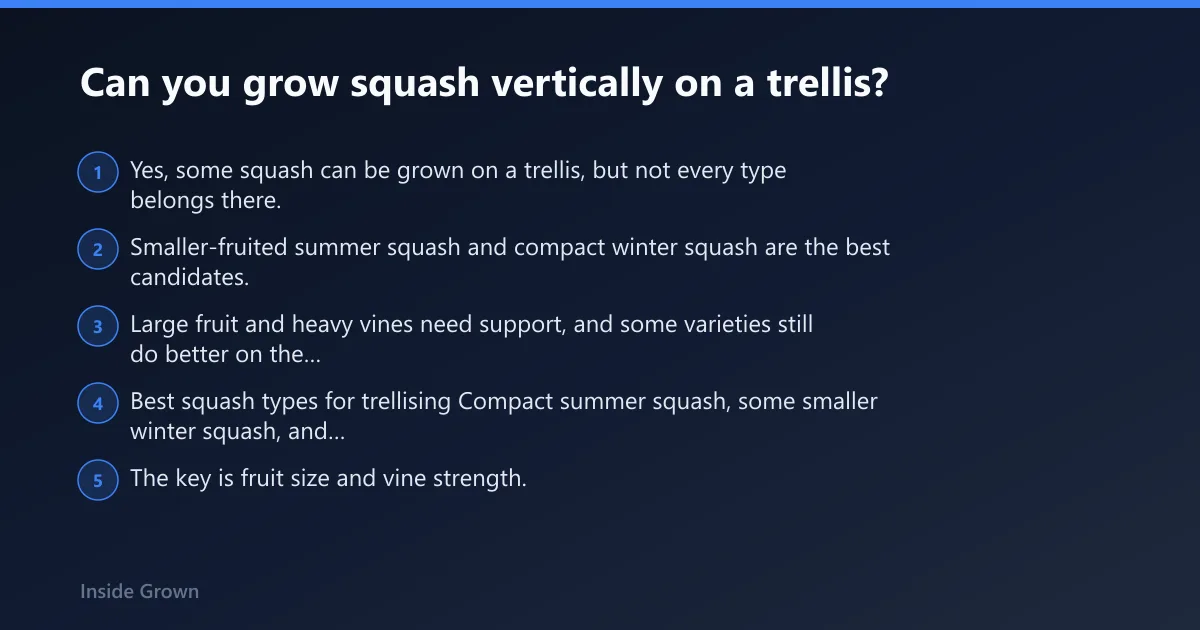 Can you grow squash vertically on a trellis?

1 Yes, some squash can be grown on a trellis, but not every type belongs there.

2 Smaller-fruited summer squash and compact winter squash are the best candidates.

3 Large fruit and heavy vines need support, and some varieties still do better on the...

4 Best squash types for trellising Compact summer squash, some smaller winter squash, and...

5 The key is fruit size and vine strength.

Inside Grown